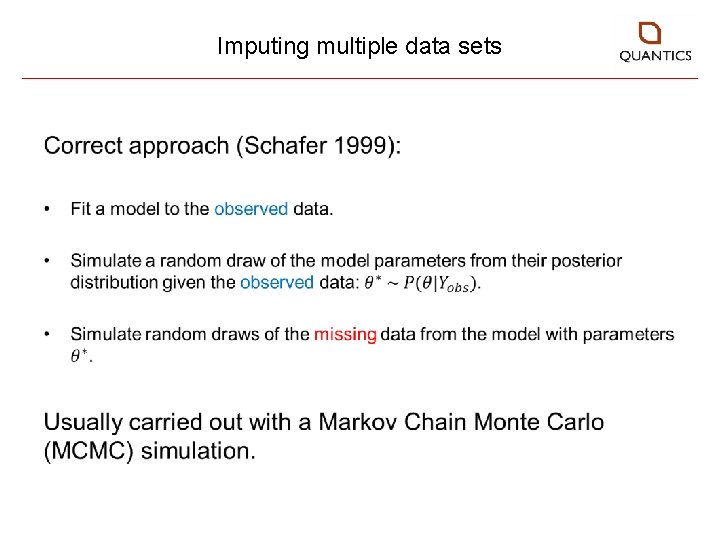 Imputing multiple data sets

QUANTICS

Correct approach (Schafer 1999):

• Fit a model to the observed data.

• Simulate a random draw of the model parameters from their posterior distribution given the observed data: $\theta^* \sim P(\theta|Y_{obs})$.

• Simulate random draws of the missing data from the model with parameters $\theta^*$.

Usually carried out with a Markov Chain Monte Carlo (MCMC) simulation.